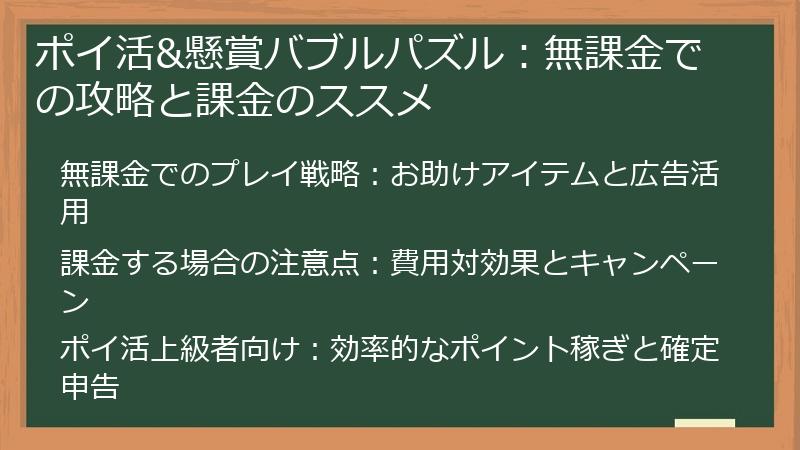 ポイ活&懸賞バブルパズル：無課金での攻略と課金のススメ

無課金でのプレイ戦略：お助けアイテムと広告活用

課金する場合の注意点：費用対効果とキャンペーン

ポイ活上級者向け：効率的なポイント稼ぎと確定申告